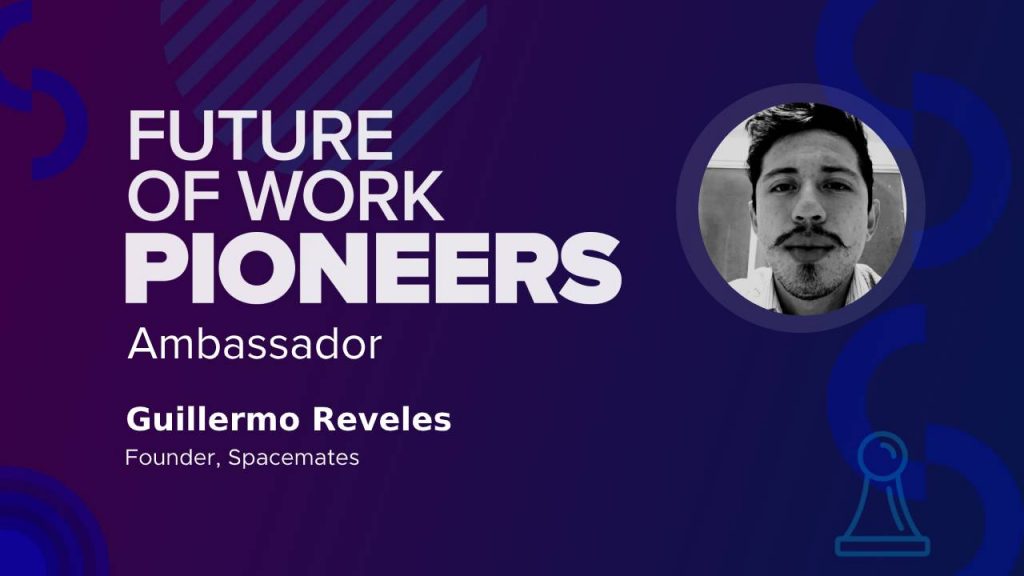 FUTURE OF WORK PIONEERS
Ambassador

Guillermo Reveles
Founder, Spacemates